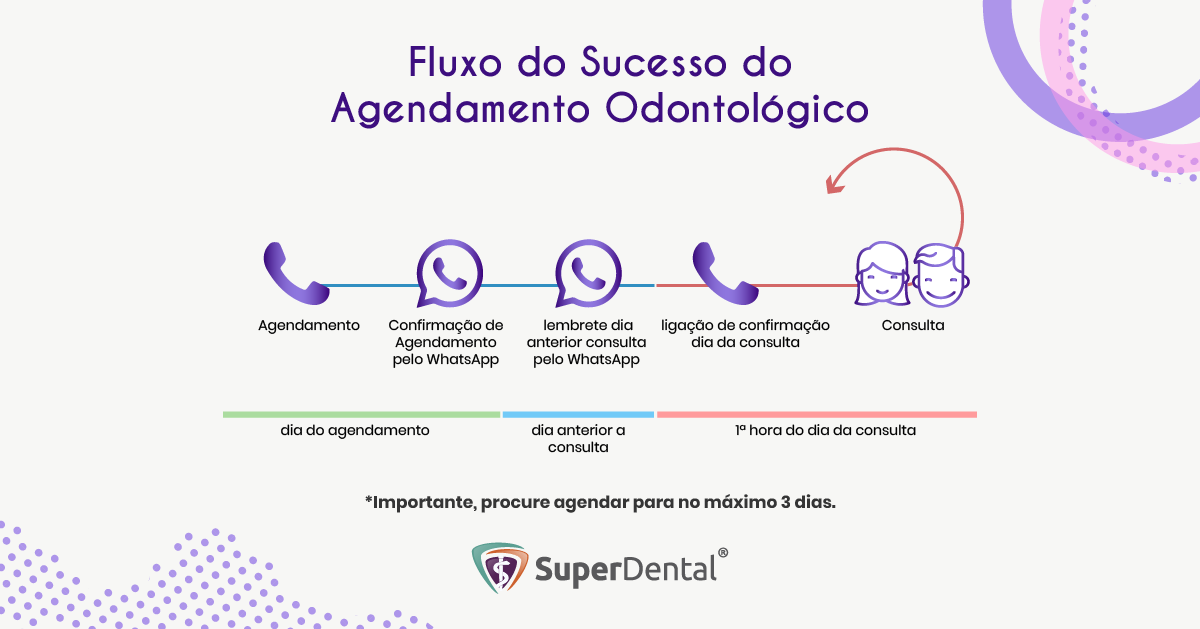 Fluxo do Sucesso do Agendamento Odontológico

Agendamento

Confirmação de Agendamento pelo WhatsApp

lembrete dia anterior consulta pelo WhatsApp

ligação de confirmação dia da consulta

Consulta

dia do agendamento

dia anterior a consulta

1º hora do dia da consulta

*Importante, procure agendar para no máximo 3 dias.

SuperDental®